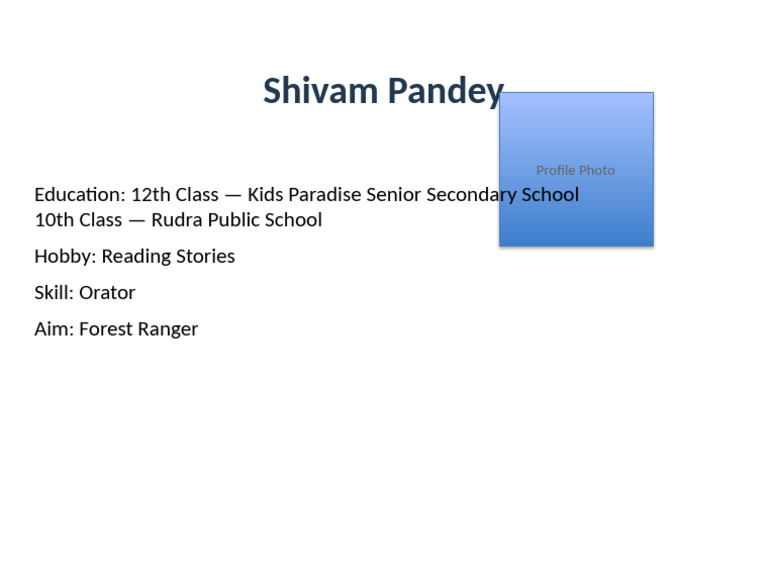 Shivam Pandey

Profile Photo

Education: 12th Class — Kids Paradise Senior Secondary School
10th Class — Rudra Public School

Hobby: Reading Stories

Skill: Orator

Aim: Forest Ranger